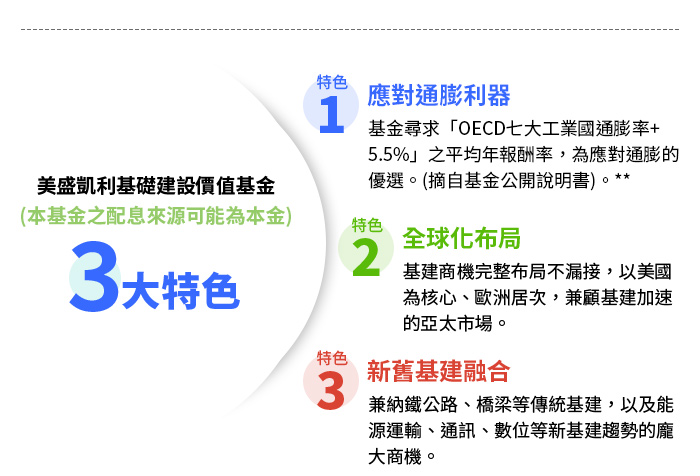 美盛凱利基礎建設價值基金
(本基金之配息來源可能為本金)
3大特色

特色
1
應對通膨利器
基金尋求「OECD七大工業國通膨率+5.5%」之平均年報酬率，為應對通膨的優選。(摘自基金公開說明書)。**

特色
2
全球化布局
基建商機完整布局不漏接，以美國為核心、歐洲居次，兼顧基建加速的亞太市場。

特色
3
新舊基建融合
兼納鐵公路、橋梁等傳統基建，以及能源運輸、通訊、數位等新基建趨勢的龐大商機。